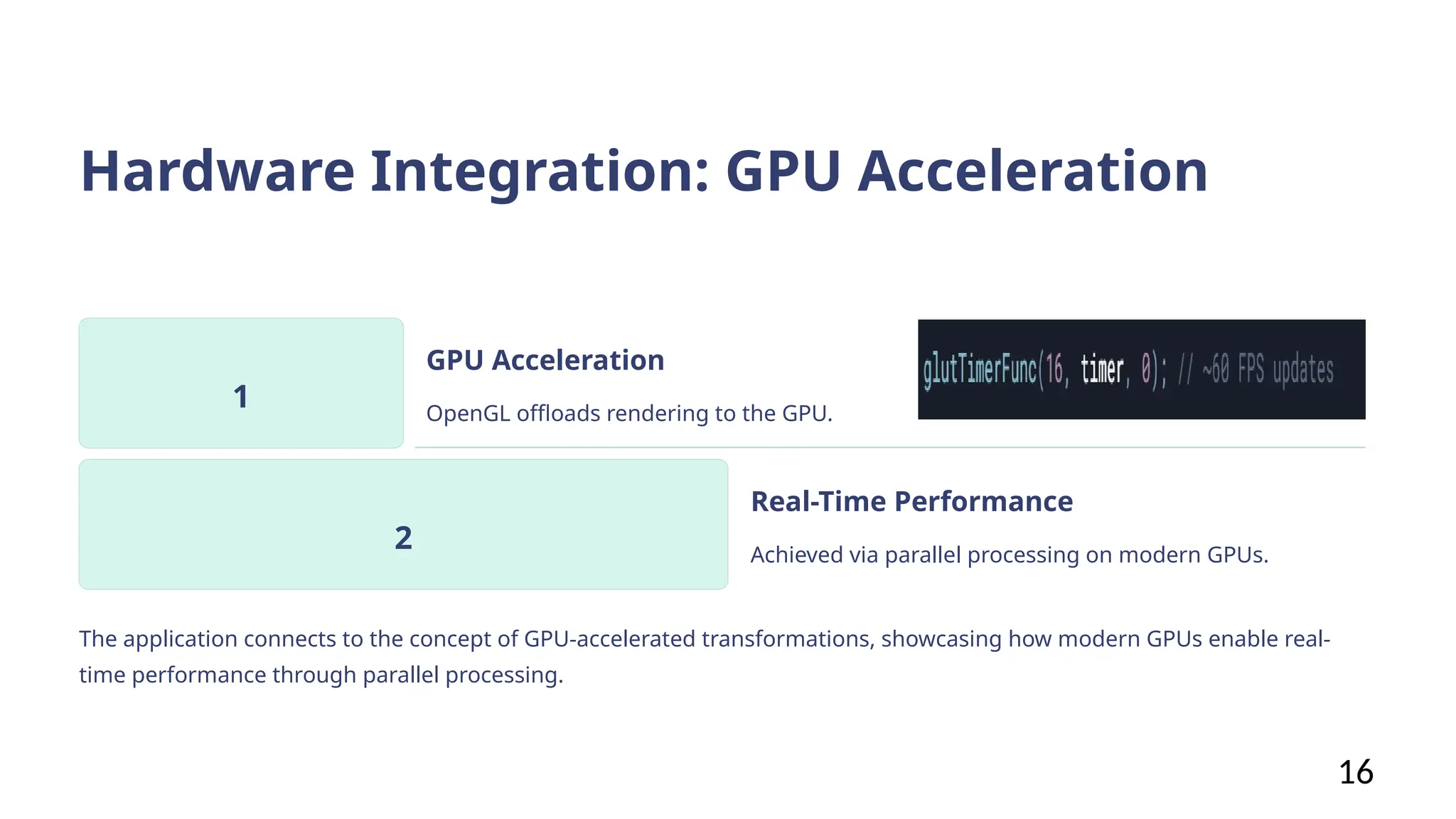 Hardware Integration: GPU Acceleration

1

GPU Acceleration

OpenGL offloads rendering to the GPU.

glutTimerFunc(16, timer, 0); // ~60 FPS updates

2

Real-Time Performance

Achieved via parallel processing on modern GPUs.

The application connects to the concept of GPU-accelerated transformations, showcasing how modern GPUs enable real-time performance through parallel processing.

16